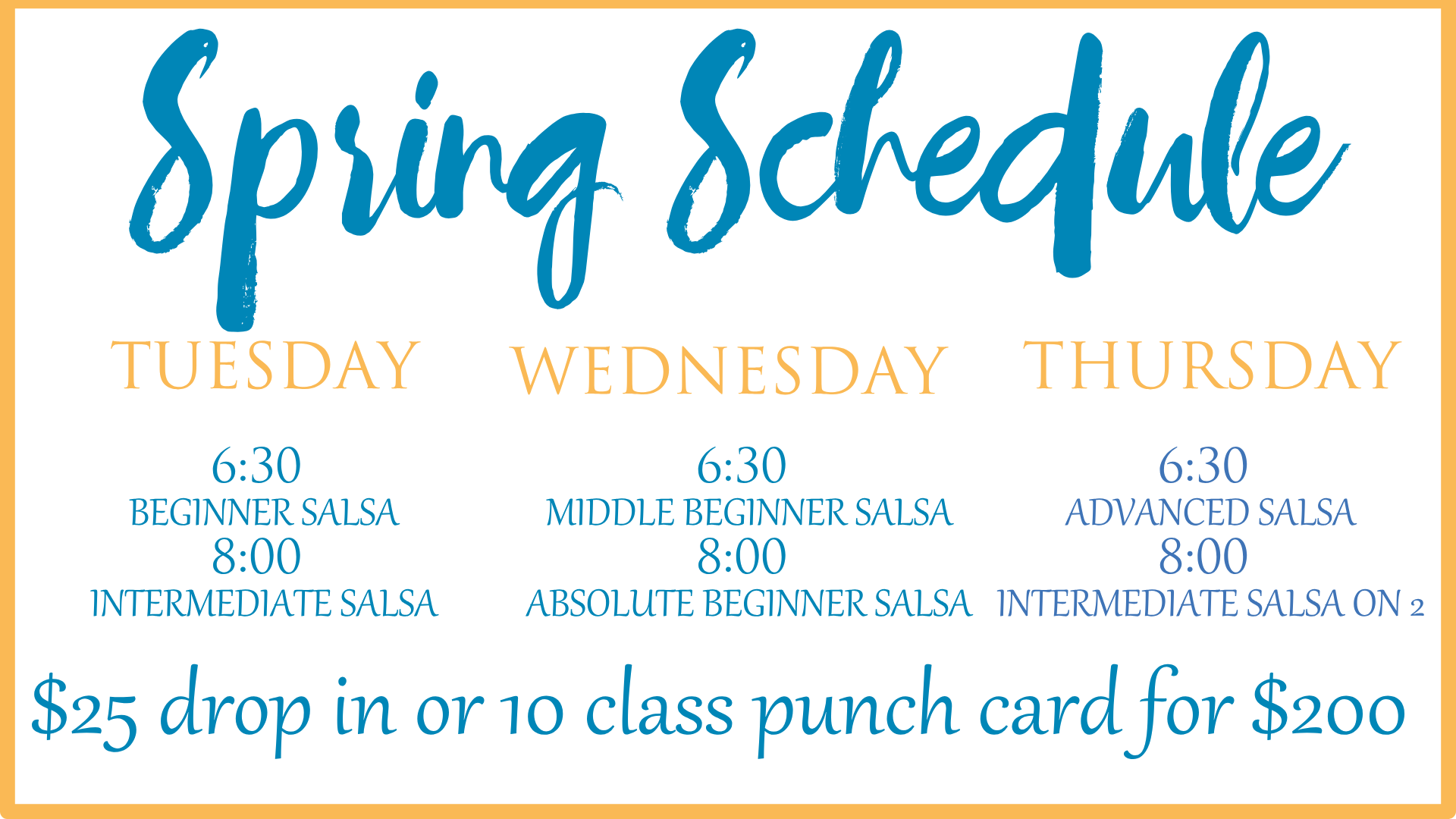 Spring Schedule

TUESDAY

6:30
BEGINNER SALSA
8:00
INTERMEDIATE SALSA

WEDNESDAY

6:30
MIDDLE BEGINNER SALSA
8:00
ABSOLUTE BEGINNER SALSA

THURSDAY

6:30
ADVANCED SALSA
8:00
INTERMEDIATE SALSA ON 2

$25 drop in or 10 class punch card for $200